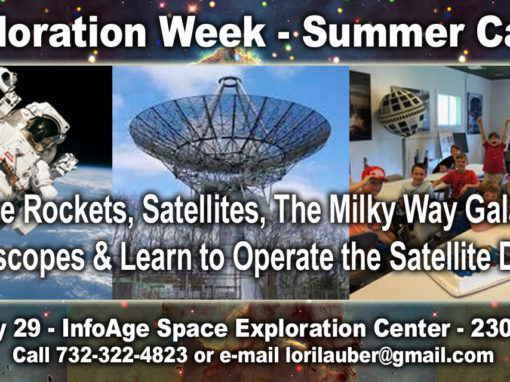 loration Week - Summer Ca

e Rockets, Satellites, The Milky Way Gala
scopes & Learn to Operate the Satellite D

y 29 - InfoAge Space Exploration Center - 230
Call 732-322-4823 or e-mail lorilauber@gmail.com